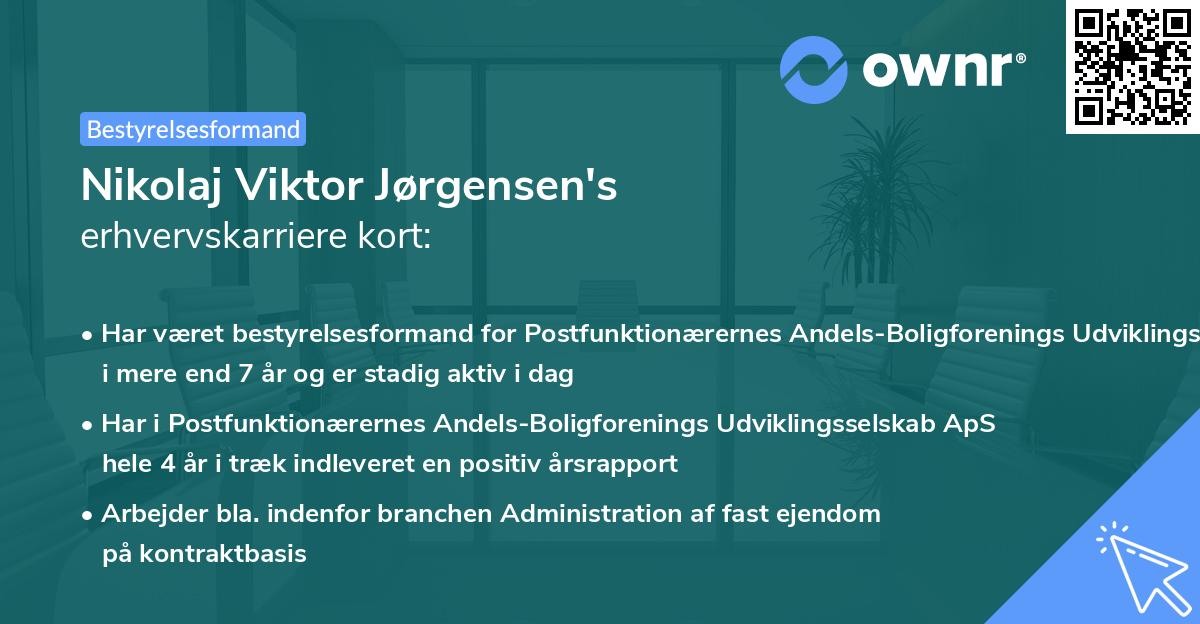 ownr®

Bestyrelsesformand

Nikolaj Viktor Jørgensen's
erhvervskarriere kort:

• Har været bestyrelsesformand for Postfunktionærernes Andels-Boligforenings Udviklings i mere end 7 år og er stadig aktiv i dag

• Har i Postfunktionærernes Andels-Boligforenings Udviklingsselskab ApS hele 4 år i træk indleveret en positiv årsrapport

• Arbejder bla. indenfor branchen Administration af fast ejendom på kontraktbasis